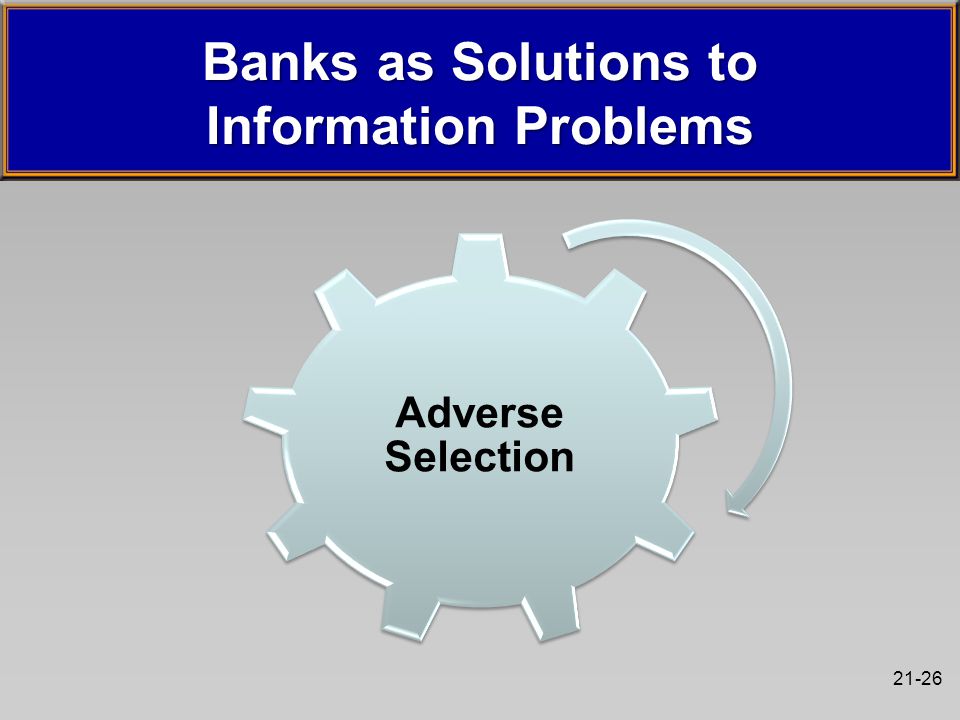 Banks as Solutions to Information Problems

Adverse Selection

21-26